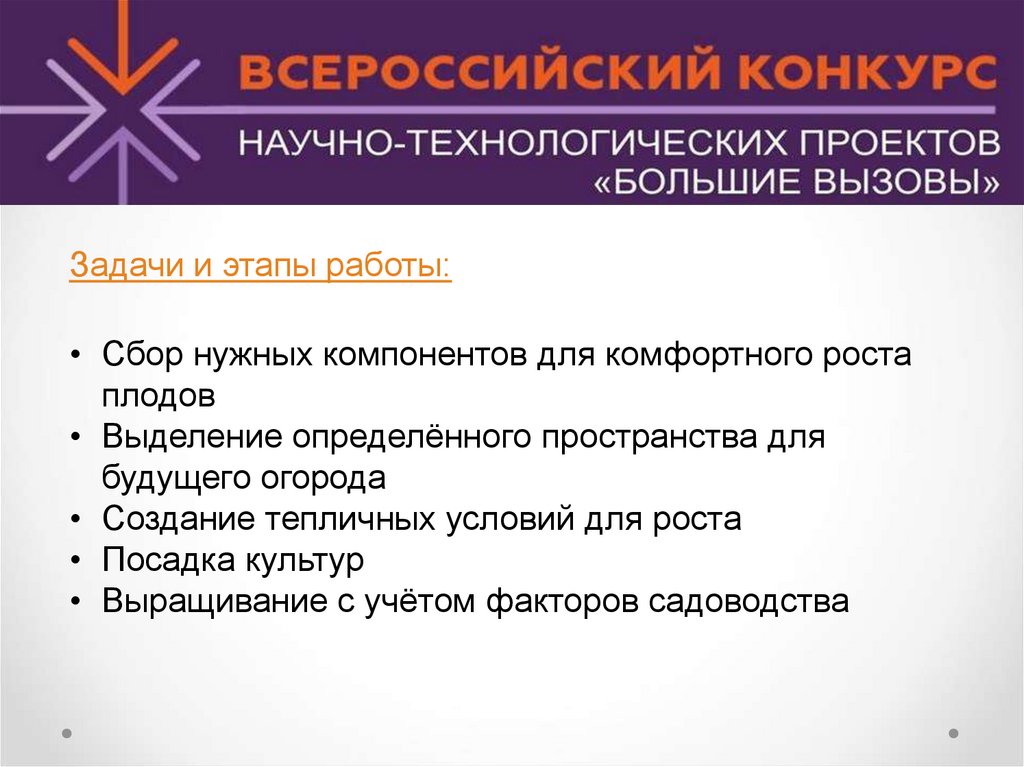 ВСЕРОССИЙСКИЙ КОНКУРС
НАУЧНО-ТЕХНОЛОГИЧЕСКИХ ПРОЕКТОВ
«БОЛЬШИЕ ВЫЗОВЫ»

Задачи и этапы работы:

• Сбор нужных компонентов для комфортного роста плодов
• Выделение определённого пространства для будущего огорода
• Создание тепличных условий для роста
• Посадка культур
• Выращивание с учётом факторов садоводства